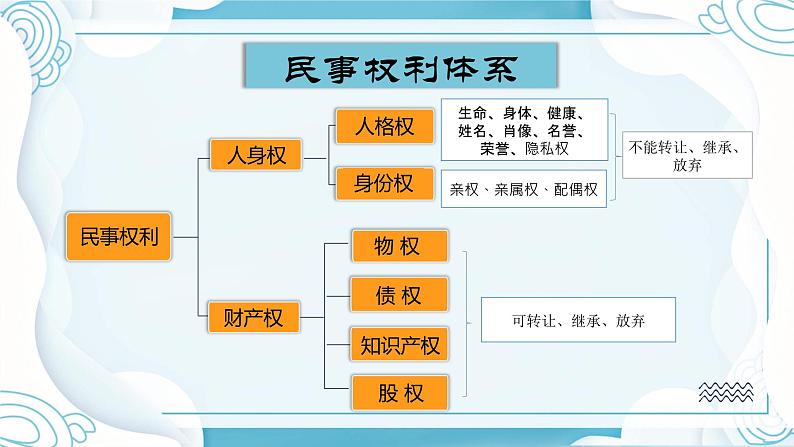 民事权利体系

民事权利

人身权

人格权

生命、身体、健康、姓名、肖像、名誉、荣誉、隐私权

身份权

亲权、亲属权、配偶权

不能转让、继承、放弃

财产权

物 权

债 权

知识产权

股 权

可转让、继承、放弃